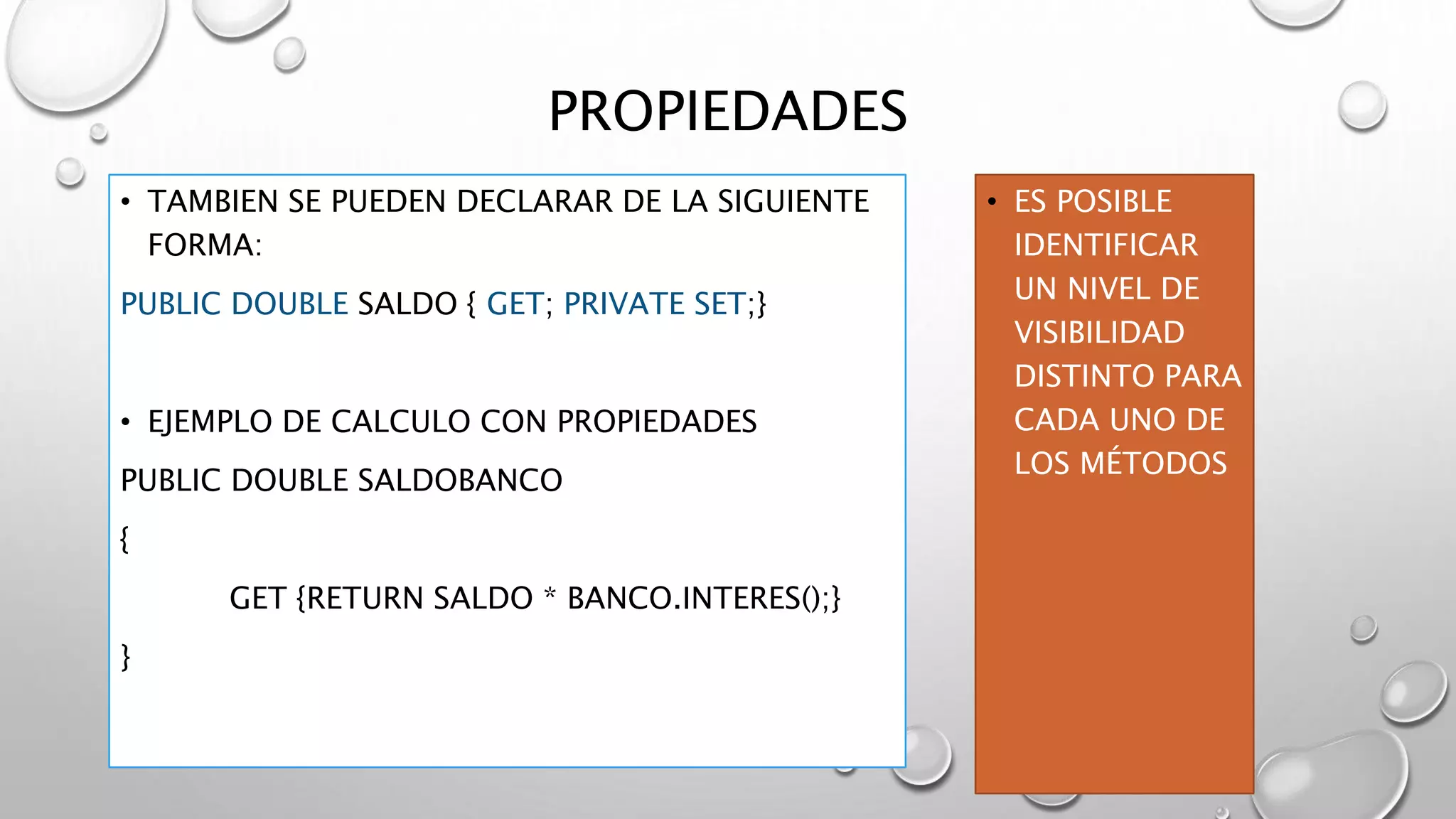 PROPIEDADES

• TAMBIEN SE PUEDEN DECLARAR DE LA SIGUIENTE FORMA:

PUBLIC DOUBLE SALDO { GET; PRIVATE SET;}

• EJEMPLO DE CALCULO CON PROPIEDADES

PUBLIC DOUBLE SALDOBANCO

{

GET {RETURN SALDO * BANCO.INTERES();}

}

• ES POSIBLE IDENTIFICAR UN NIVEL DE VISIBILIDAD DISTINTO PARA CADA UNO DE LOS MÉTODOS